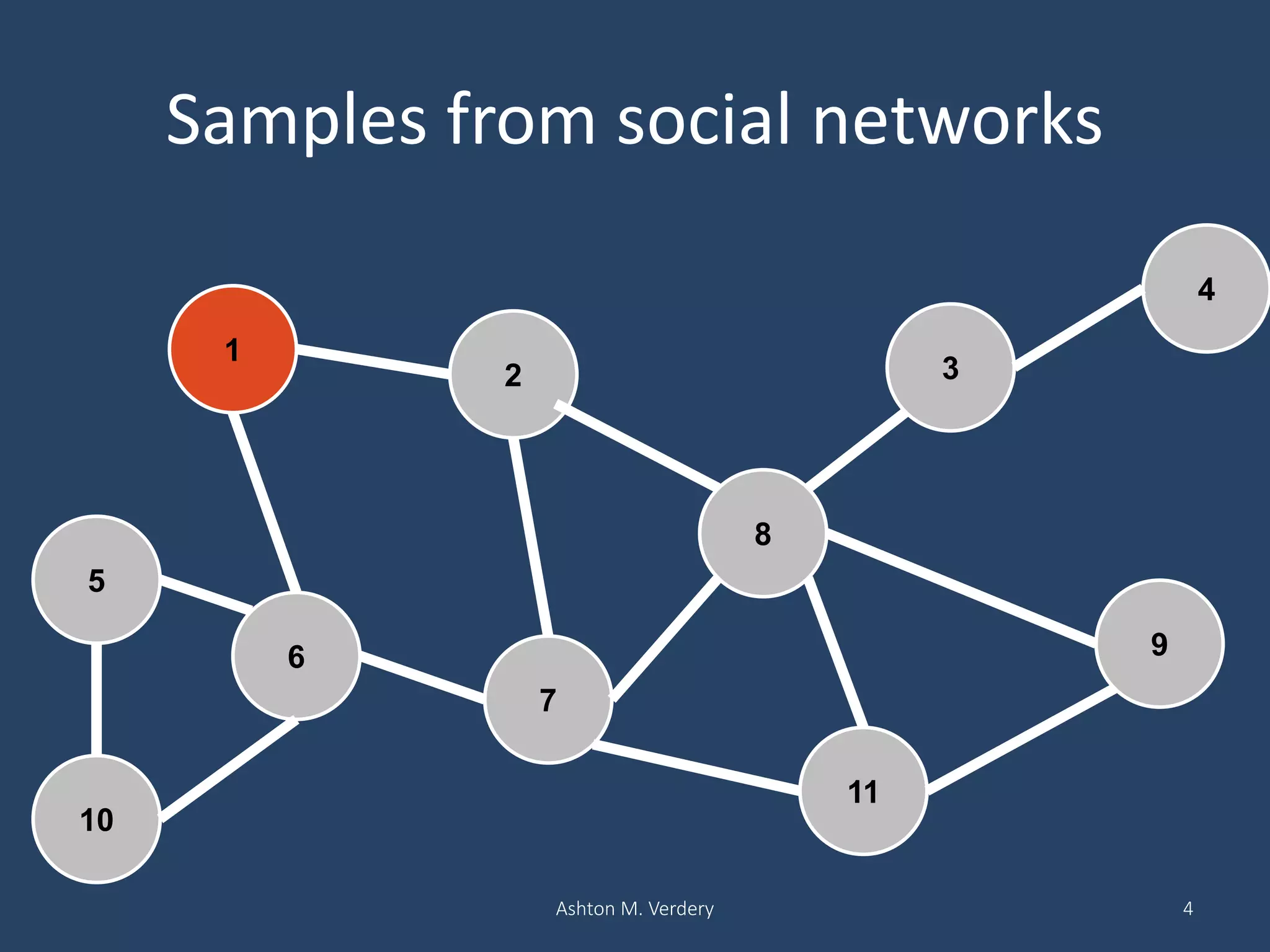 Samples from social networks

4

1

2

3

8

5

6

7

9

10

11

Ashton M. Verdery

4